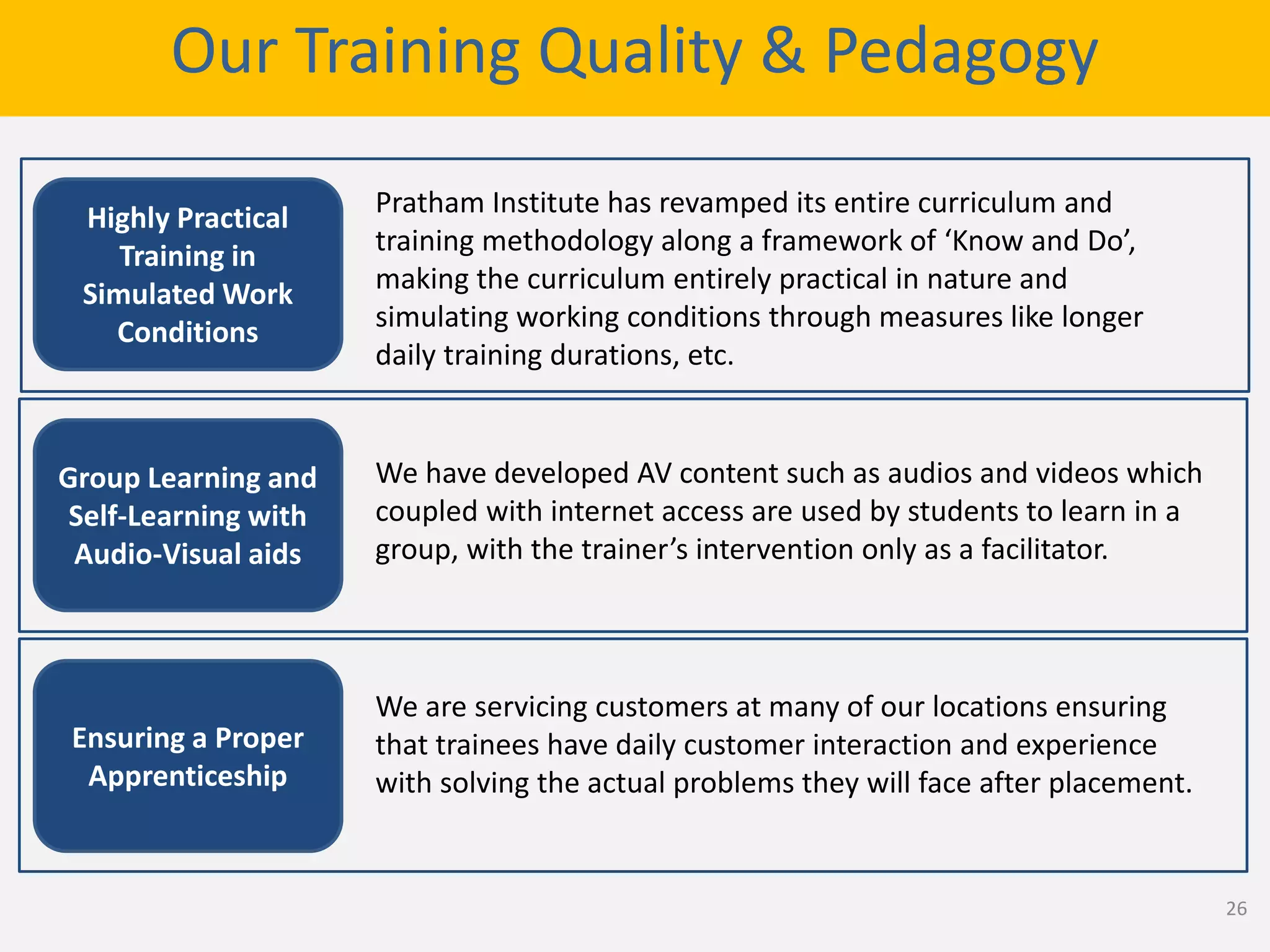 Our Training Quality & Pedagogy

Highly Practical Training in Simulated Work Conditions

Pratham Institute has revamped its entire curriculum and training methodology along a framework of ‘Know and Do’, making the curriculum entirely practical in nature and simulating working conditions through measures like longer daily training durations, etc.

Group Learning and Self-Learning with Audio-Visual aids

We have developed AV content such as audios and videos which coupled with internet access are used by students to learn in a group, with the trainer’s intervention only as a facilitator.

Ensuring a Proper Apprenticeship

We are servicing customers at many of our locations ensuring that trainees have daily customer interaction and experience with solving the actual problems they will face after placement.

26